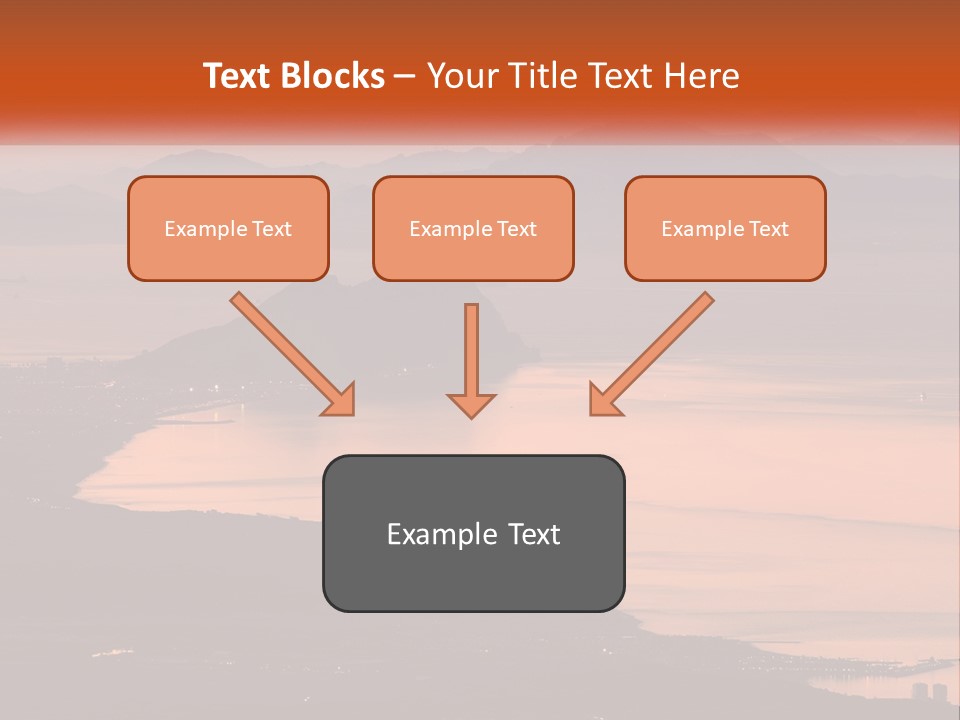 Text Blocks – Your Title Text Here

Example Text

Example Text

Example Text

Example Text